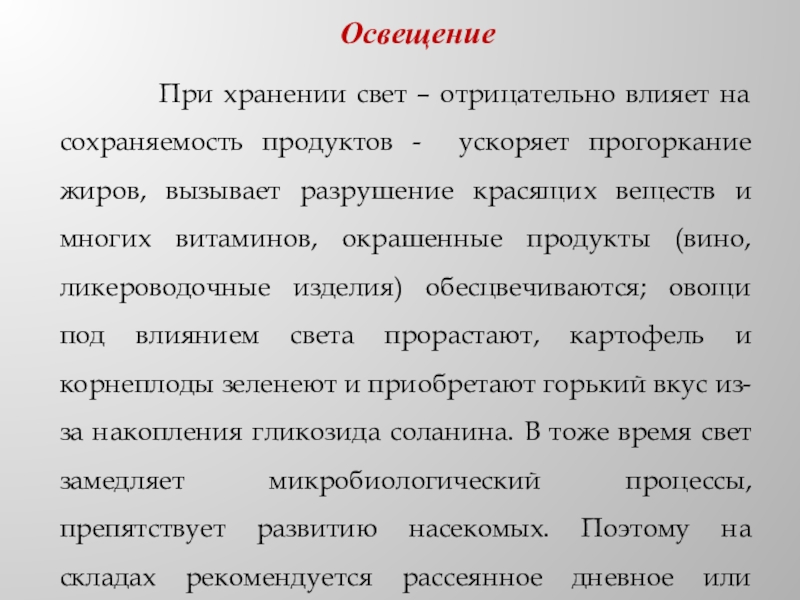 Освещение

При хранении свет – отрицательно влияет на сохраняемость продуктов - ускоряет прогоркание жиров, вызывает разрушение красящих веществ и многих витаминов, окрашенные продукты (вино, ликероводочные изделия) обесцвечиваются; овощи под влиянием света прорастают, картофель и корнеплоды зеленеют и приобретают горький вкус из-за накопления гликозида соланина. В тоже время свет замедляет микробиологический процессы, препятствует развитию насекомых. Поэтому на складах рекомендуется рассеянное дневное или